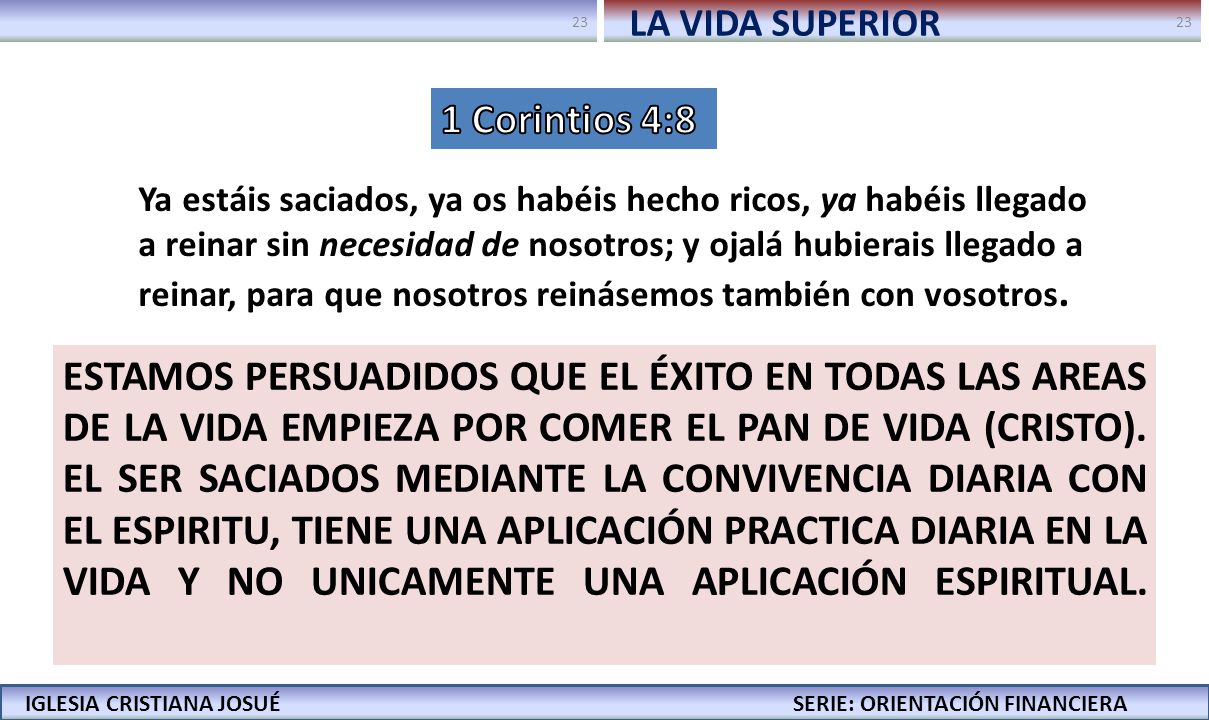 23

LA VIDA SUPERIOR

23

1 Corintios 4:8

Ya estáis saciados, ya os habéis hecho ricos, ya habéis llegado a reinar sin necesidad de nosotros; y ojalá hubierais llegado a reinar, para que nosotros reinásemos también con vosotros.

ESTAMOS PERSUADIDOS QUE EL ÉXITO EN TODAS LAS AREAS DE LA VIDA EMPIEZA POR COMER EL PAN DE VIDA (CRISTO). EL SER SACIADOS MEDIANTE LA CONVIVENCIA DIARIA CON EL ESPIRITU, TIENE UNA APLICACIÓN PRACTICA DIARIA EN LA VIDA Y NO UNICAMENTE UNA APLICACIÓN ESPIRITUAL.

IGLESIA CRISTIANA JOSUÉ

SERIE: ORIENTACIÓN FINANCIERA